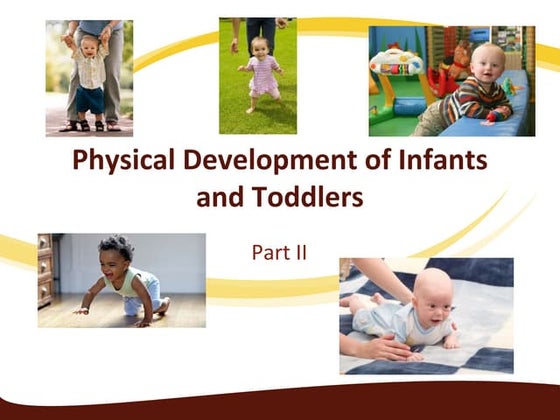 Physical Development of Infants and Toddlers

Part II